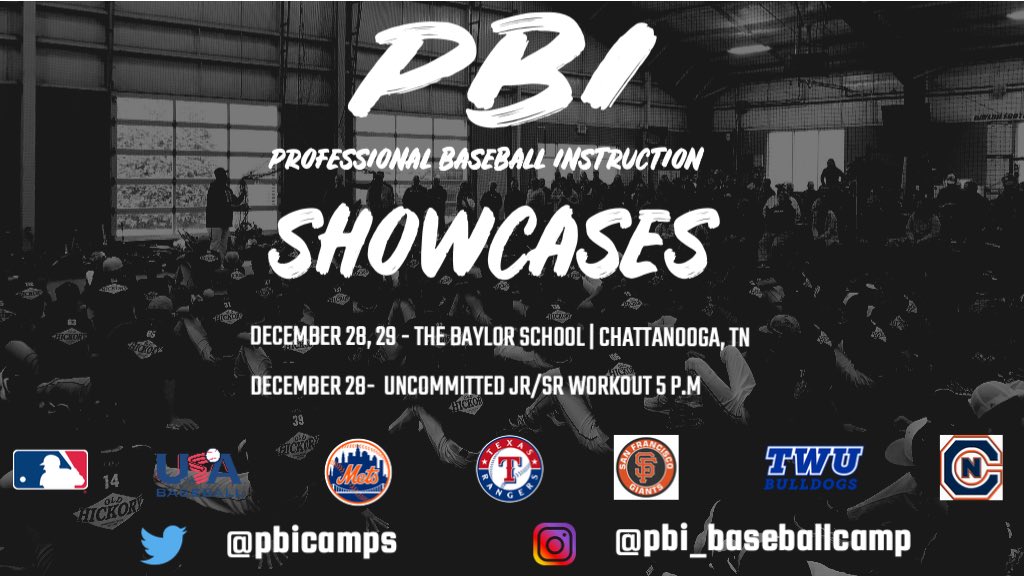 PBI

PROFESSIONAL BASEBALL INSTRUCTION

SHOWCASES

DECEMBER 28, 29 - THE BAYLOR SCHOOL | CHATTANOOGA, TN

DECEMBER 28- UNCOMMITTED JR/SR WORKOUT 5 P.M

USA BASEBALL Mets TEXAS RANGERS SAN FRANCISCO GIANTS TWU BULLDOGS CN

@pbicamps @pbi_baseballcamp